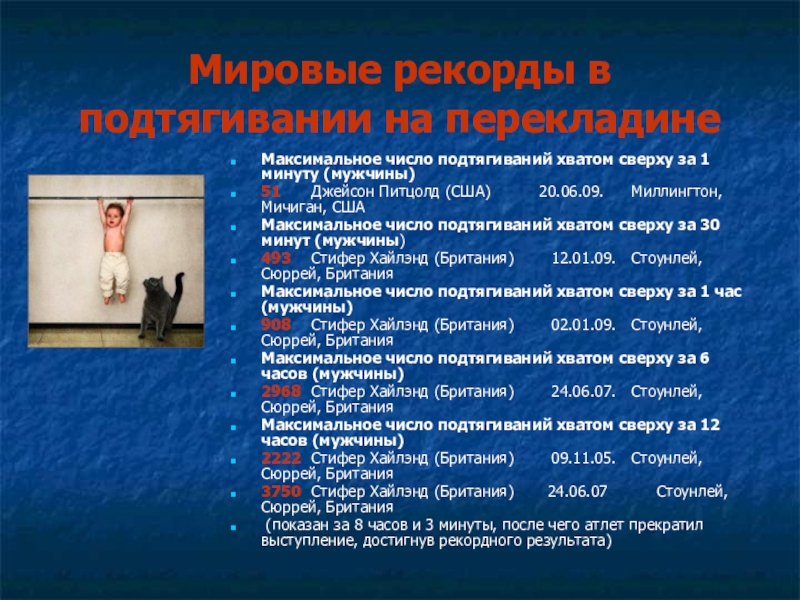 Мировые рекорды в подтягивании на перекладине

Максимальное число подтягиваний хватом сверху за 1 минуту (мужчины)

51 Джейсон Питцолд (США) 20.06.09. Миллингтон, Мичиган, США

Максимальное число подтягиваний хватом сверху за 30 минут (мужчины)

493 Стифер Хайлэнд (Британия) 12.01.09. Стоунлей, Сюррей, Британия

Максимальное число подтягиваний хватом сверху за 1 час (мужчины)

908 Стифер Хайлэнд (Британия) 02.01.09. Стоунлей, Сюррей, Британия

Максимальное число подтягиваний хватом сверху за 6 часов (мужчины)

2968 Стифер Хайлэнд (Британия) 24.06.07. Стоунлей, Сюррей, Британия

Максимальное число подтягиваний хватом сверху за 12 часов (мужчины)

2222 Стифер Хайлэнд (Британия) 09.11.05. Стоунлей, Сюррей, Британия

3750 Стифер Хайлэнд (Британия) 24.06.07 Стоунлей, Сюррей, Британия

(показан за 8 часов и 3 минуты, после чего атлет прекратил выступление, достигнув рекордного результата)